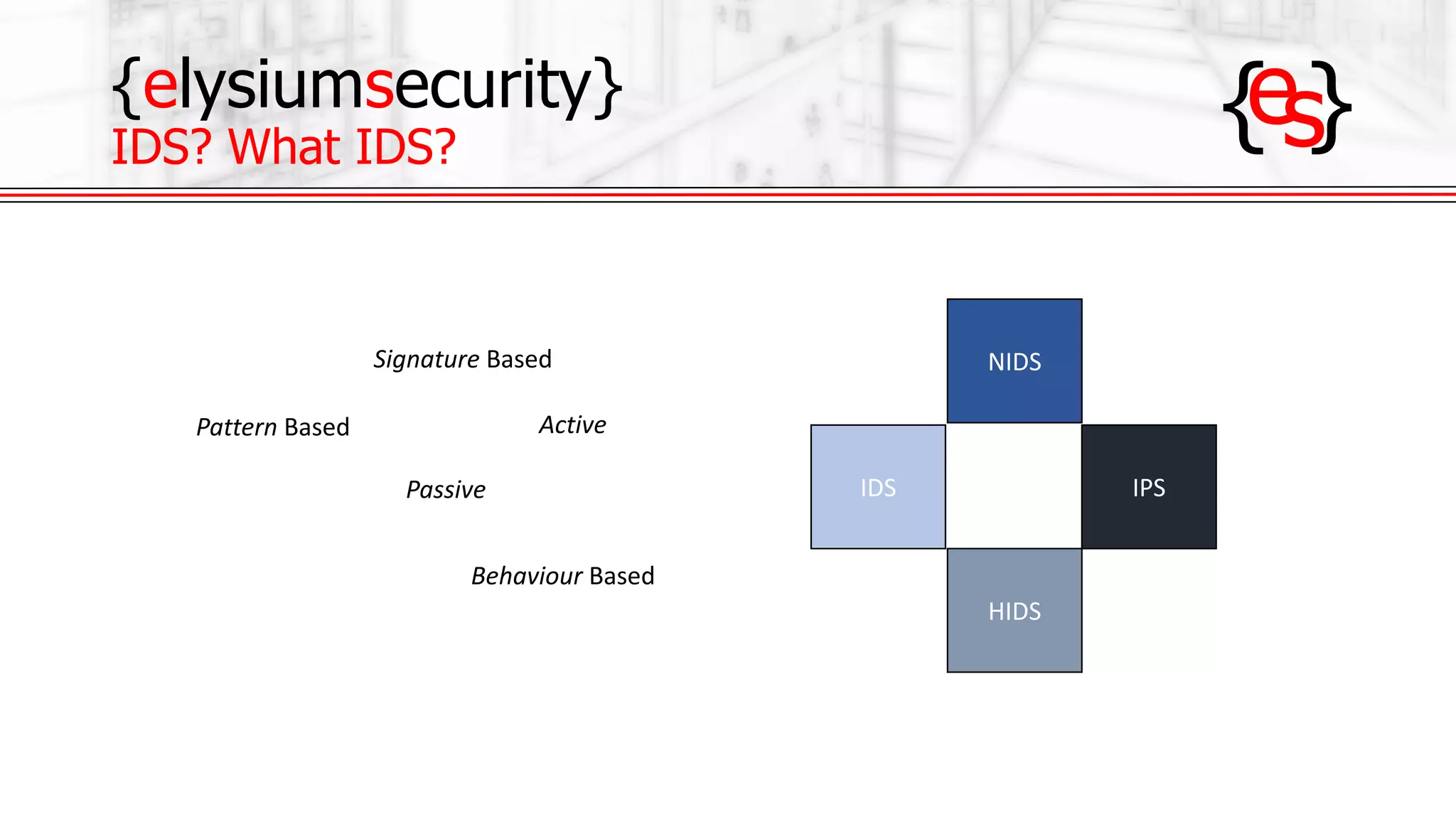 {elysiumsecurity}
IDS? What IDS?

{es}

Signature Based

Pattern Based

Active

Passive

Behaviour Based

NIDS

IDS

IPS

HIDS